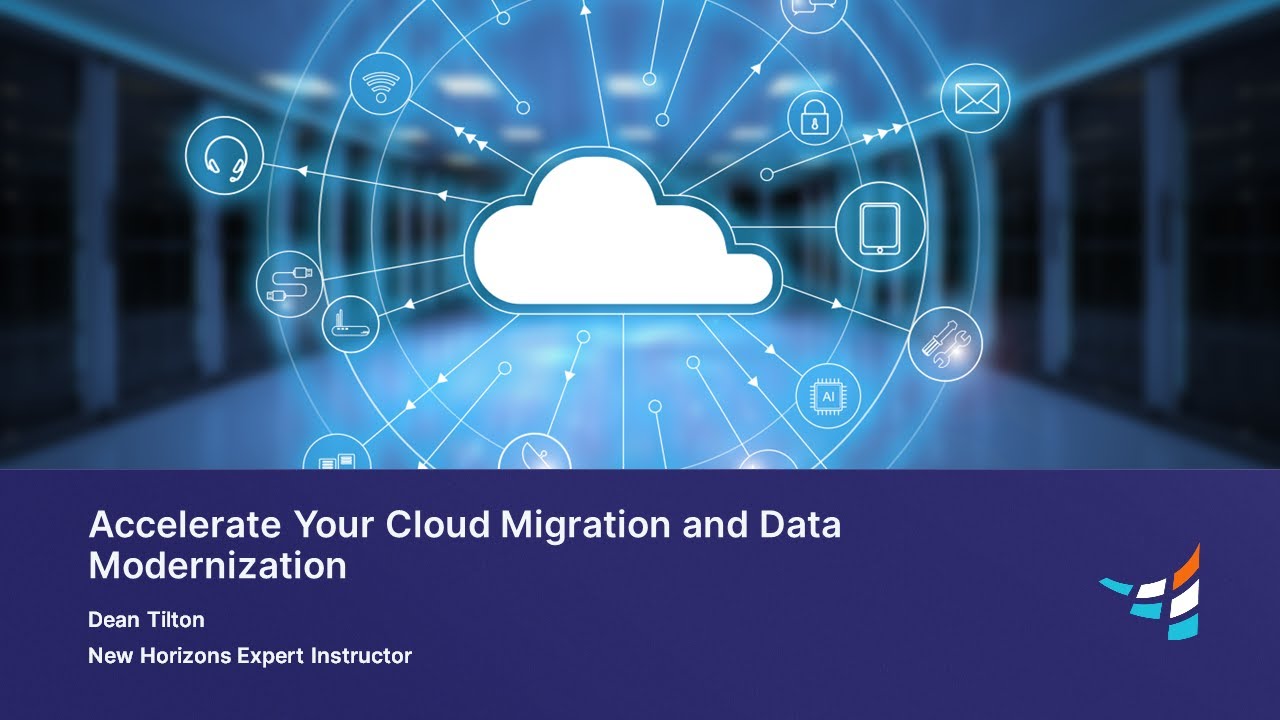 AI

Accelerate Your Cloud Migration and Data Modernization

Dean Tilton

New Horizons Expert Instructor